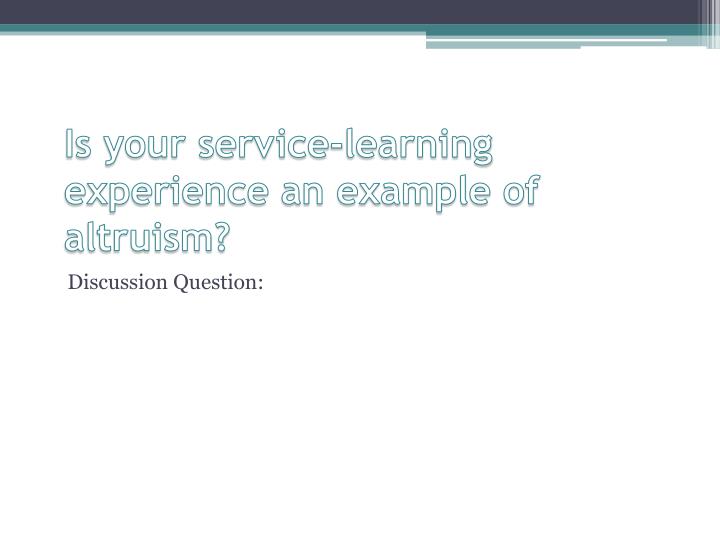 Is your service-learning experience an example of altruism?

Discussion Question: